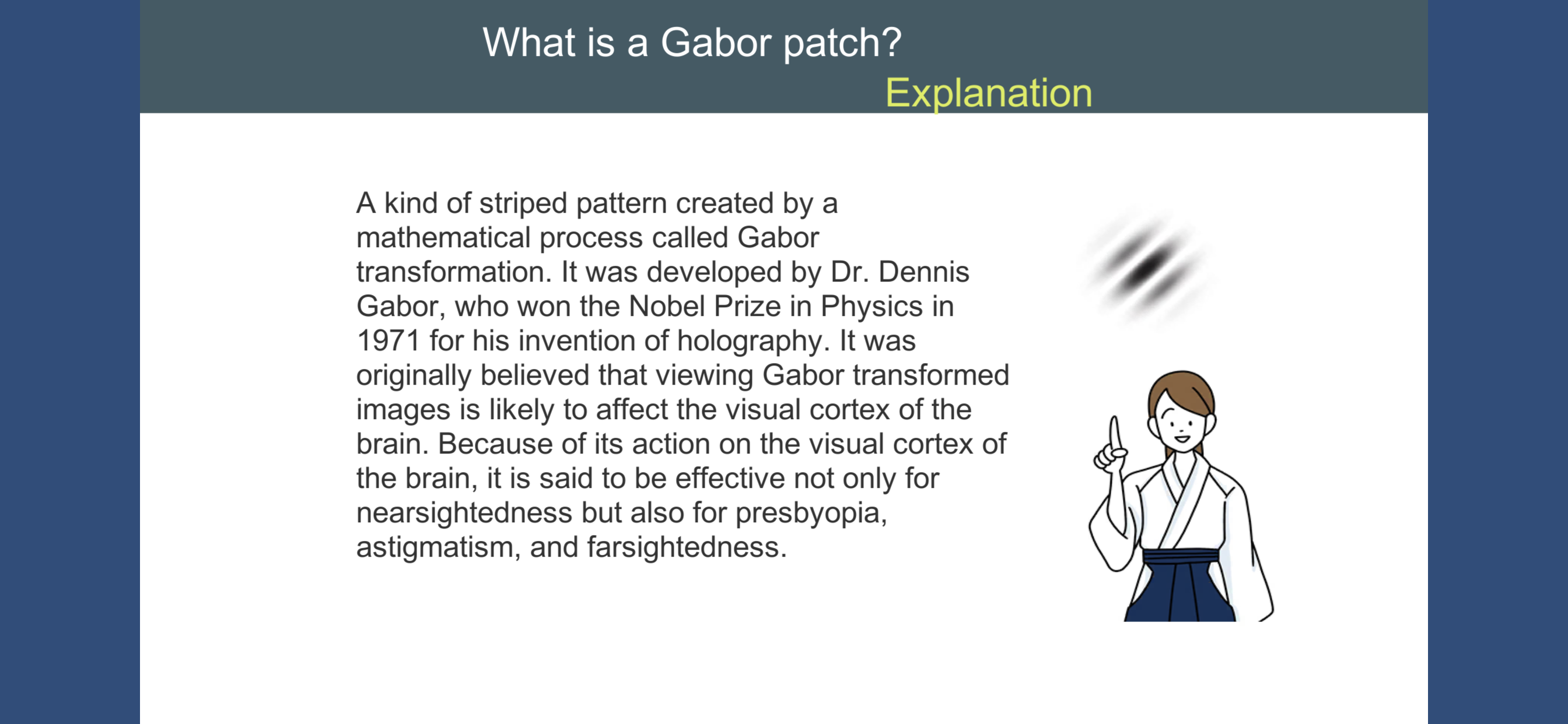 What is a Gabor patch?
Explanation

A kind of striped pattern created by a mathematical process called Gabor transformation. It was developed by Dr. Dennis Gabor, who won the Nobel Prize in Physics in 1971 for his invention of holography. It was originally believed that viewing Gabor transformed images is likely to affect the visual cortex of the brain. Because of its action on the visual cortex of the brain, it is said to be effective not only for nearsightedness but also for presbyopia, astigmatism, and farsightedness.